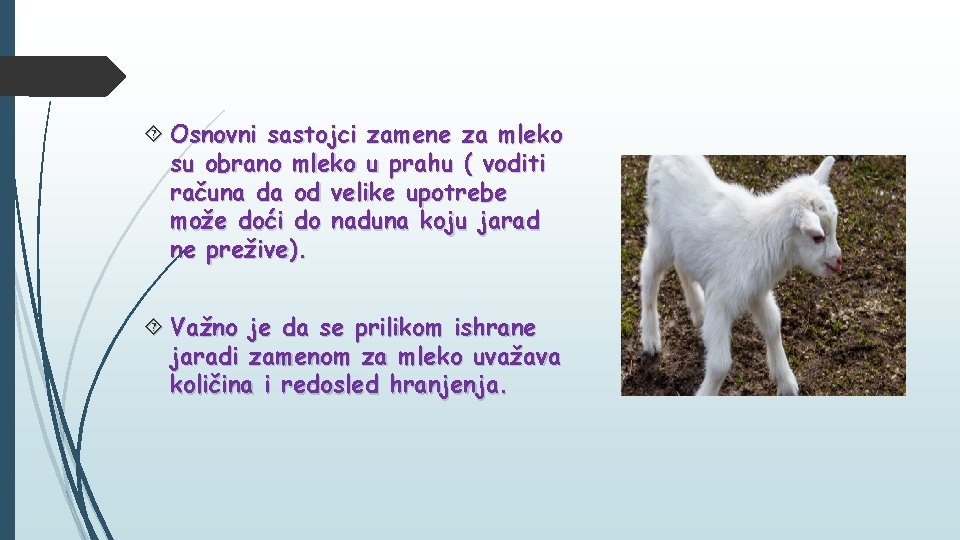 Osnovni sastojci zamene za mleko su obrano mleko u prahu ( voditi računa da od velike upotrebe može doći do naduna koju jarad ne prežive).

Važno je da se prilikom ishrane jaradi zamenom za mleko uvažava količina i redosled hranjenja.